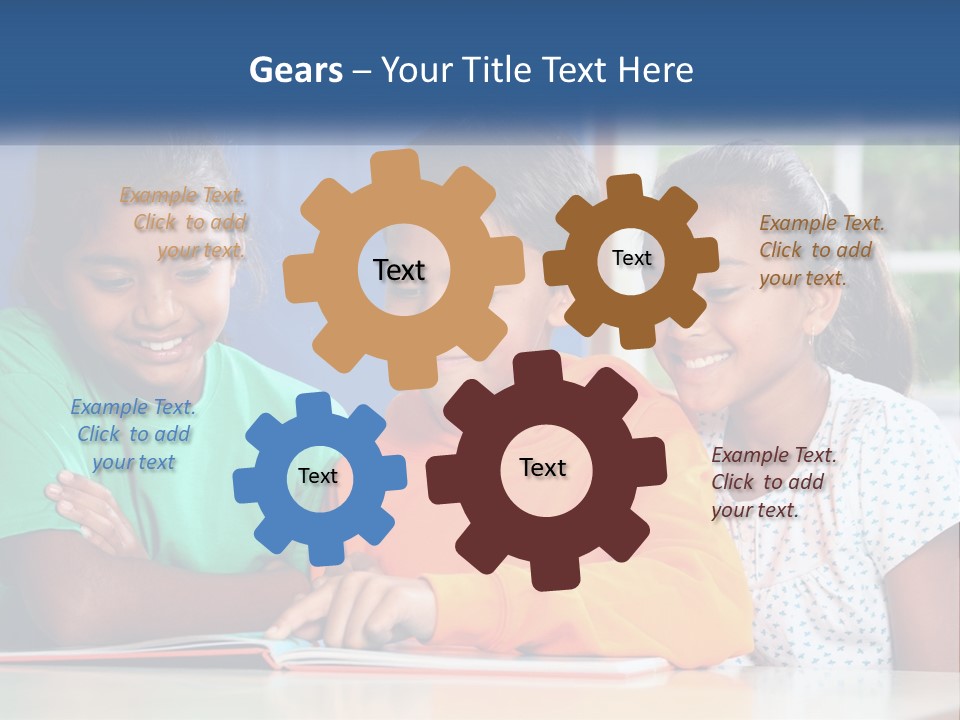 Gears – Your Title Text Here

Example Text. Click to add your text.

Text

Text

Example Text. Click to add your text.

Example Text. Click to add your text

Text

Text

Example Text. Click to add your text.